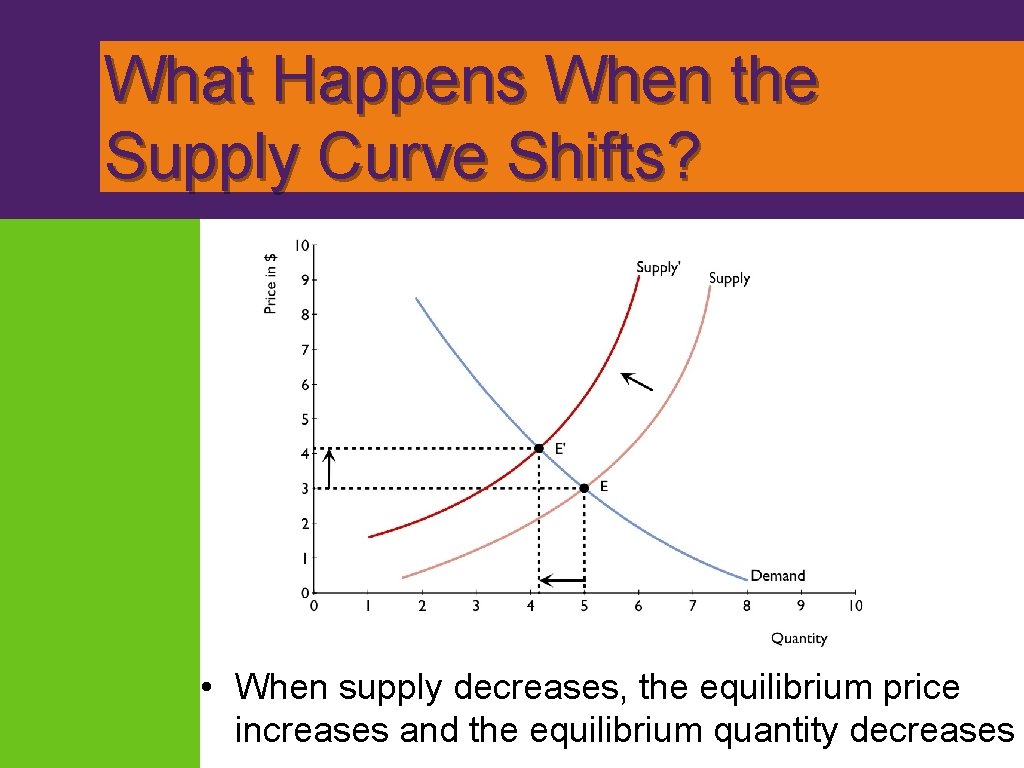 What Happens When the Supply Curve Shifts?

Price in $

10
9
8
7
6
5
4
3
2
1
0

Supply'
Supply
E'
E
Demand

0 1 2 3 4 5 6 7 8 9 10

Quantity

• When supply decreases, the equilibrium price increases and the equilibrium quantity decreases